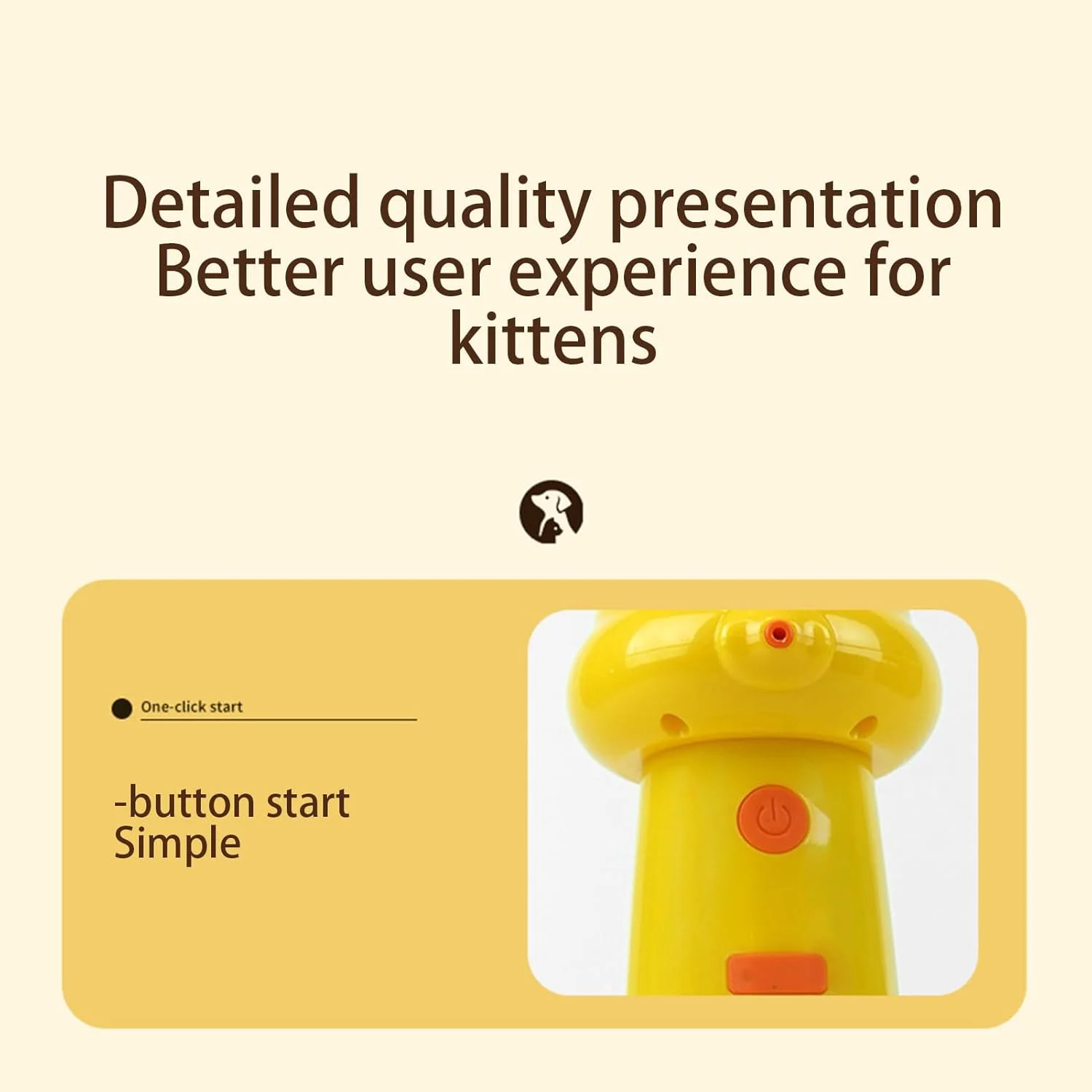 Detailed quality presentation
Better user experience for kittens

One-click start

-button start
Simple